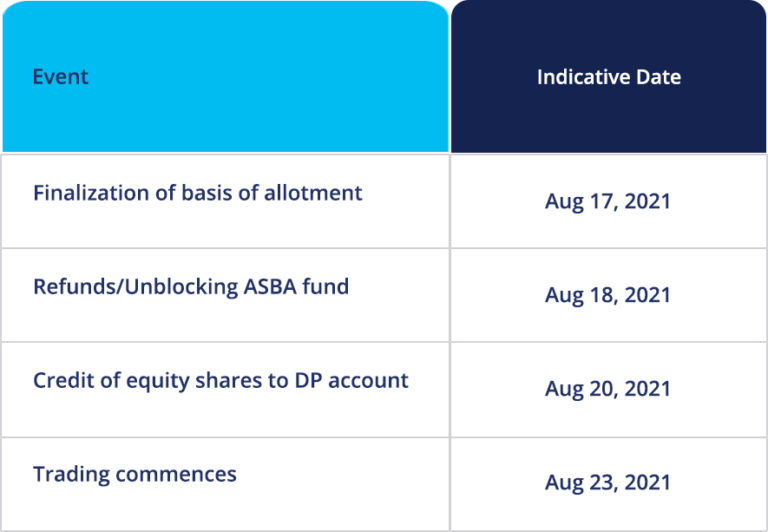 | Event | Indicative Date |
|---|---|
| Finalization of basis of allotment | Aug 17, 2021 |
| Refunds/Unblocking ASBA fund | Aug 18, 2021 |
| Credit of equity shares to DP account | Aug 20, 2021 |
| Trading commences | Aug 23, 2021 |